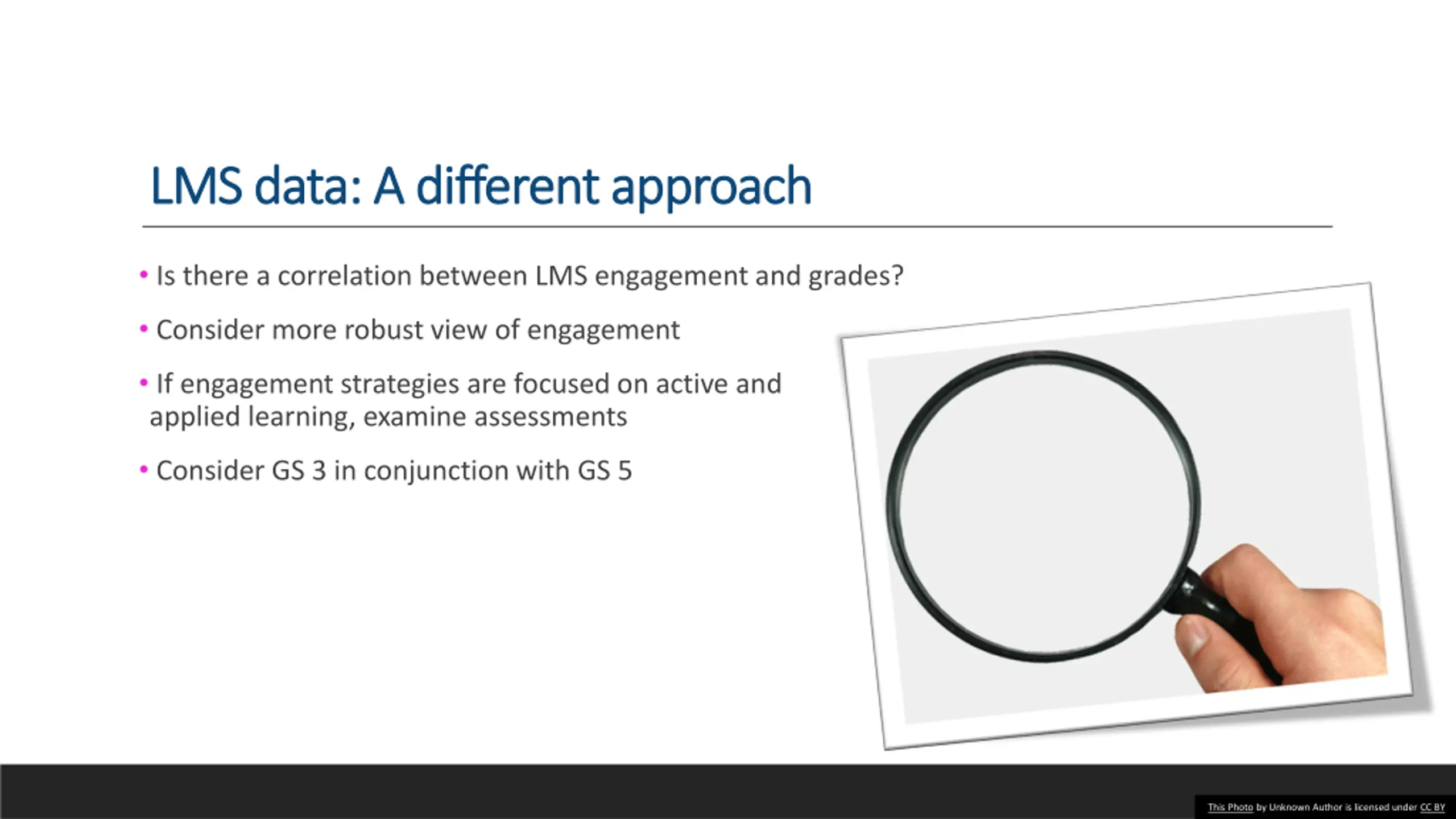 LMS data: A different approach

• Is there a correlation between LMS engagement and grades?

• Consider more robust view of engagement

• If engagement strategies are focused on active and applied learning, examine assessments

• Consider GS 3 in conjunction with GS 5

This Photo by Unknown Author is licensed under CC BY